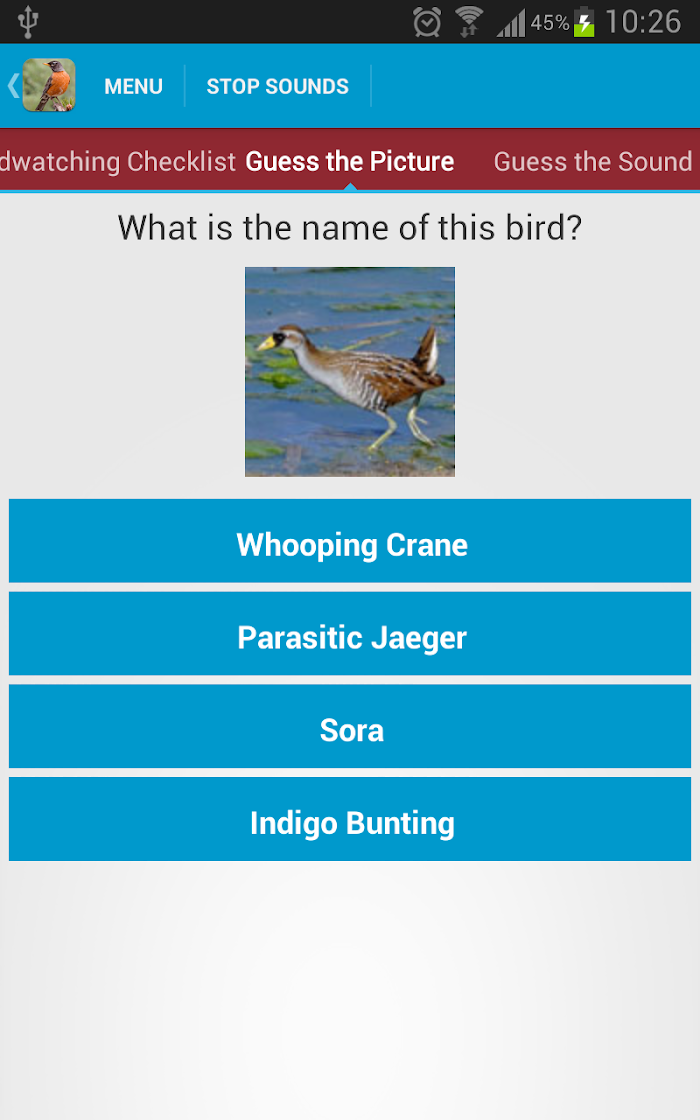 45% 10:26

MENU STOP SOUNDS

dwatching Checklist Guess the Picture Guess the Sound

What is the name of this bird?

Whooping Crane

Parasitic Jaeger

Sora

Indigo Bunting